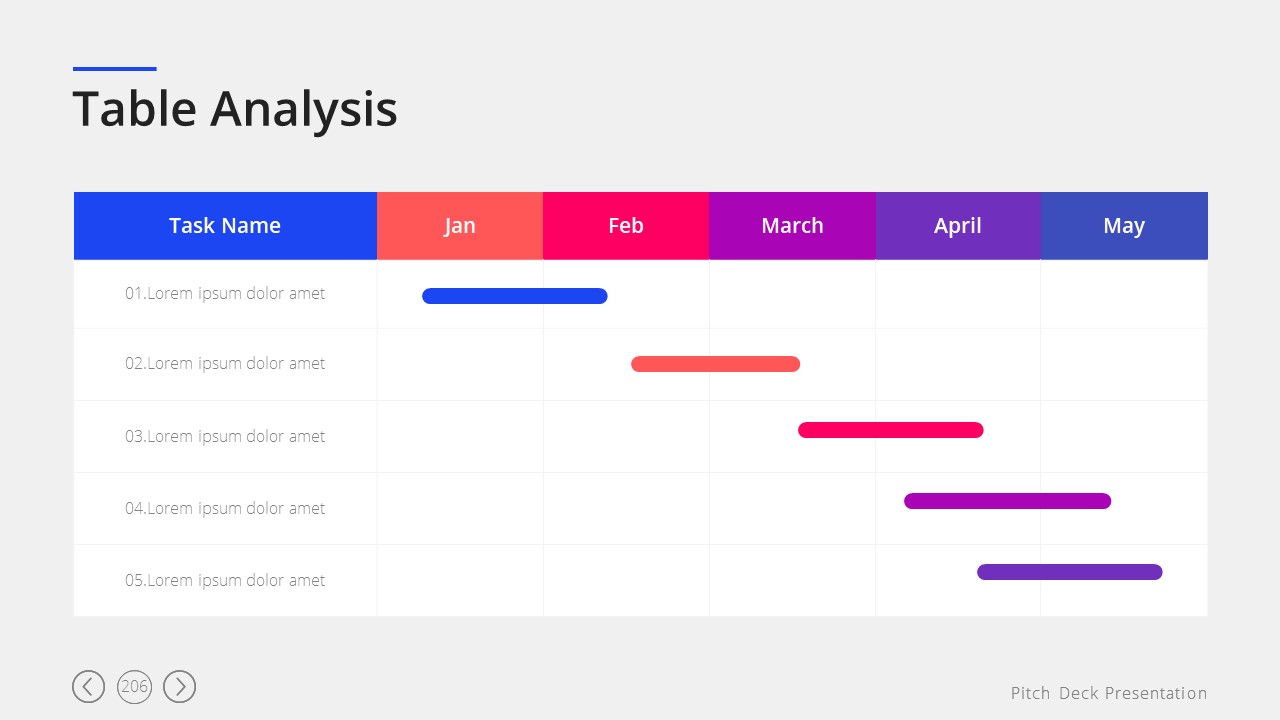 Table Analysis

| Task Name | Jan | Feb | March | April | May |
|---|---|---|---|---|---|
| 01.Lorem ipsum dolor amet | | | | | |
| 02.Lorem ipsum dolor amet | | | | | |
| 03.Lorem ipsum dolor amet | | | | | |
| 04.Lorem ipsum dolor amet | | | | | |
| 05.Lorem ipsum dolor amet | | | | | |

206

Pitch Deck Presentation